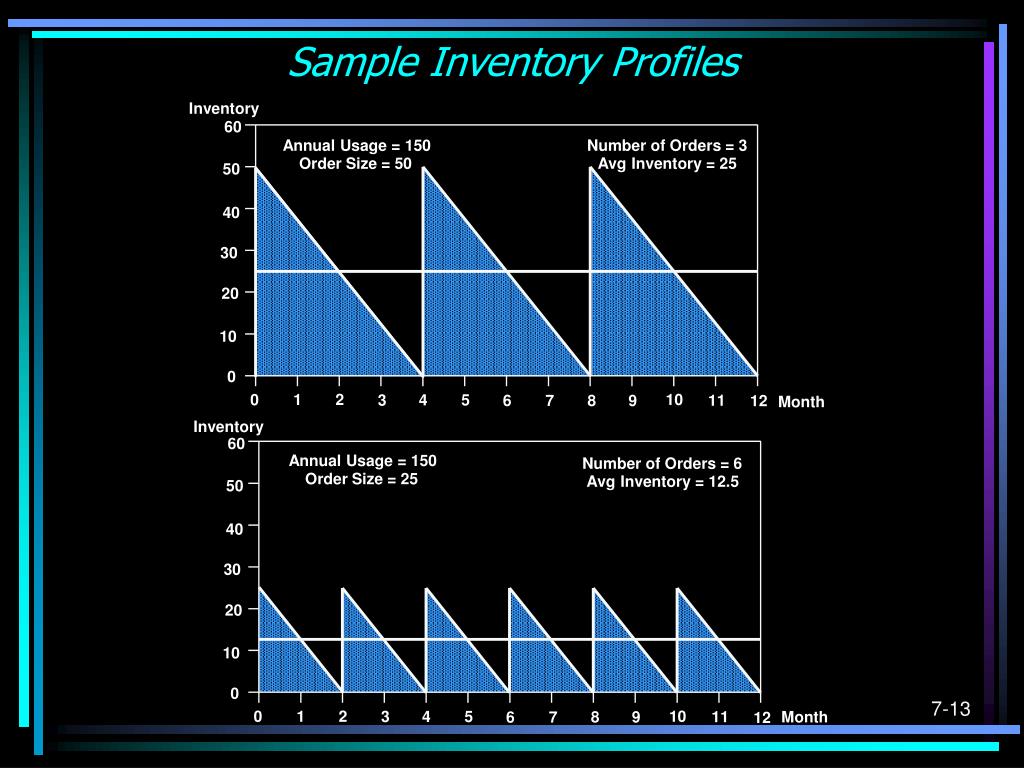 Sample Inventory Profiles

Inventory

60
50
40
30
20
10
0

Annual Usage = 150
Order Size = 50

Number of Orders = 3
Avg Inventory = 25

0 1 2 3 4 5 6 7 8 9 10 11 12 Month

Inventory

60
50
40
30
20
10
0

Annual Usage = 150
Order Size = 25

Number of Orders = 6
Avg Inventory = 12.5

0 1 2 3 4 5 6 7 8 9 10 11 12 Month

7-13